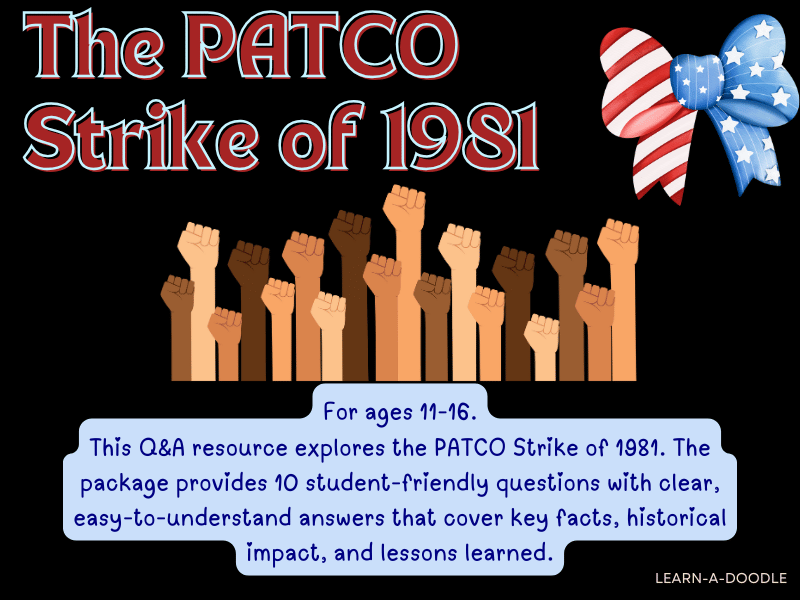 The PATCO Strike of 1981

For ages 11-16.
This Q&A resource explores the PATCO Strike of 1981. The package provides 10 student-friendly questions with clear, easy-to-understand answers that cover key facts, historical impact, and lessons learned.

LEARN-A-DOODLE